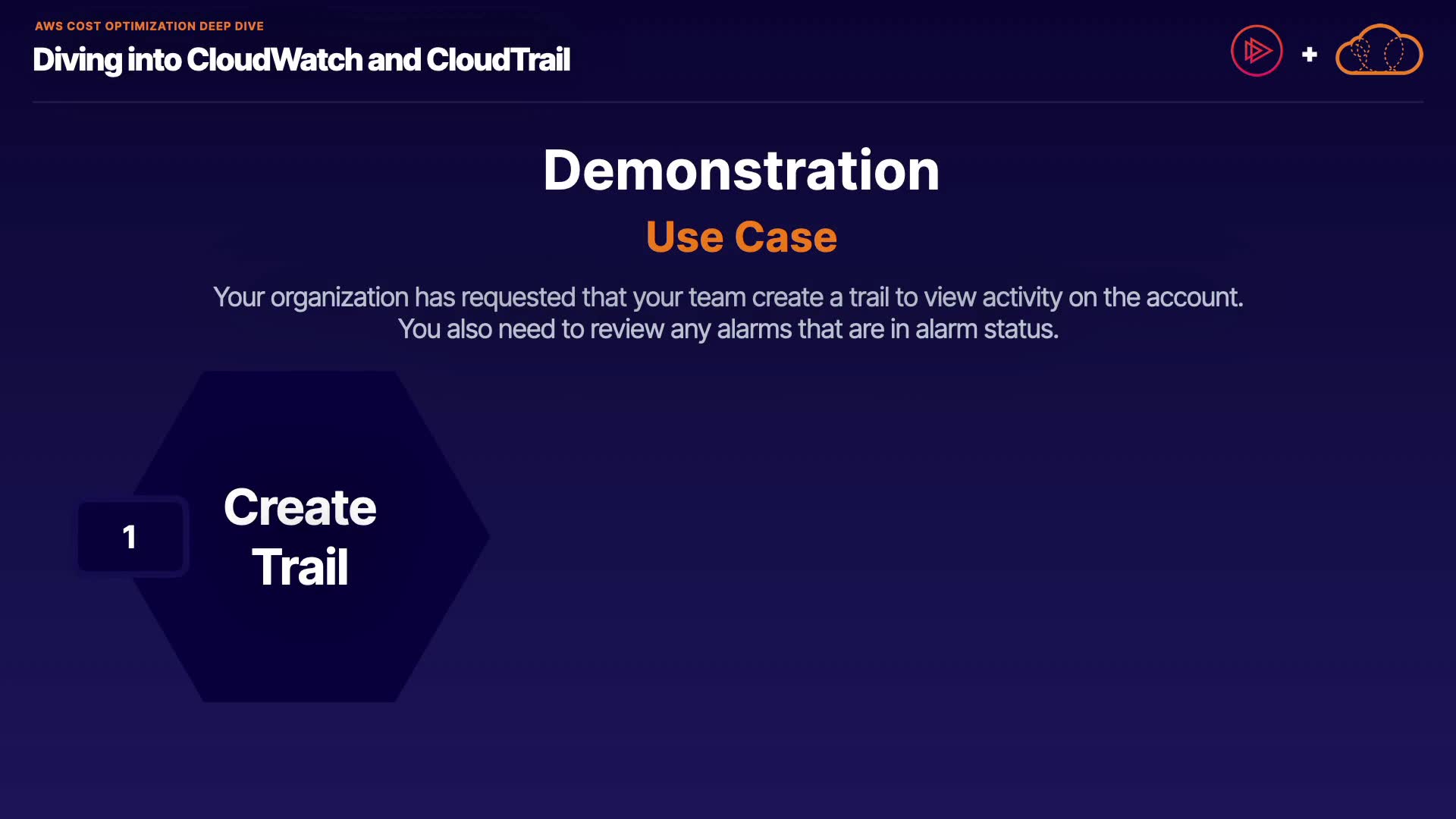 AWS COST OPTIMIZATION DEEP DIVE
Diving into CloudWatch and CloudTrail

+

Demonstration
Use Case

Your organization has requested that your team create a trail to view activity on the account. You also need to review any alarms that are in alarm status.

1
Create Trail